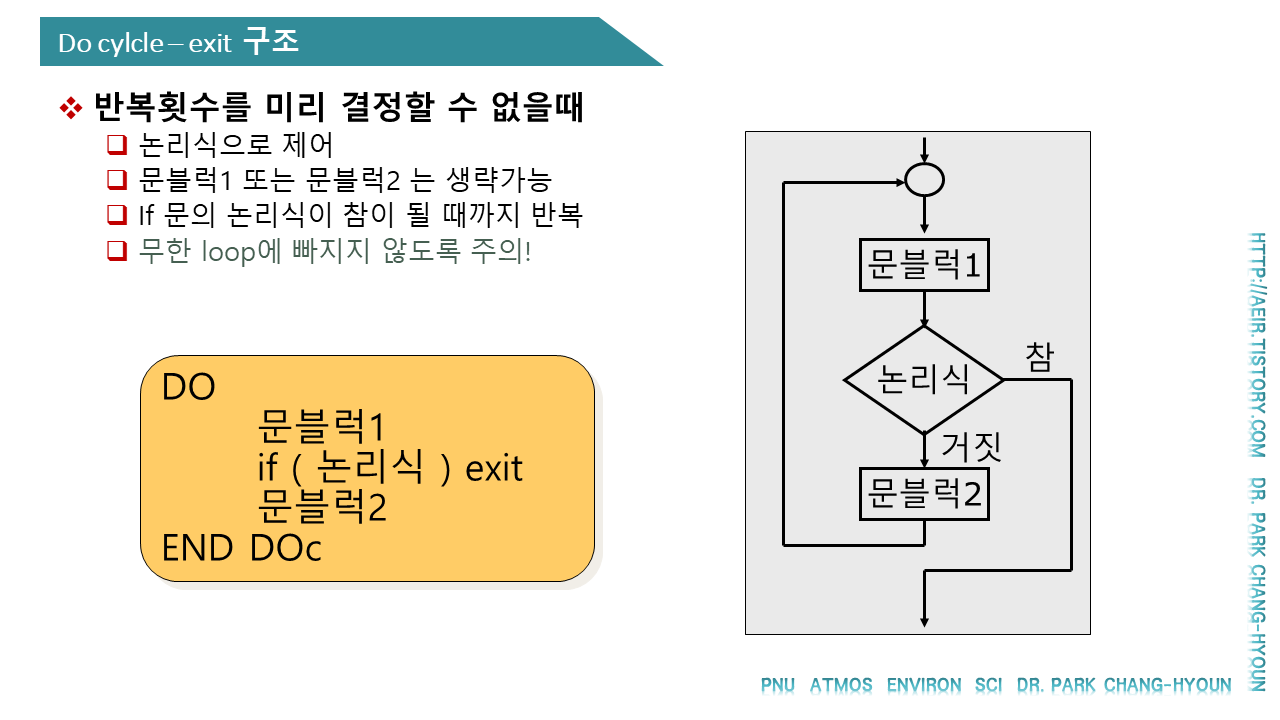 Do cylcle – exit 구조

❖ 반복횟수를 미리 결정할 수 없을때

❑ 논리식으로 제어

❑ 문블럭1 또는 문블럭2 는 생략가능

❑ If 문의 논리식이 참이 될 때까지 반복

❑ 무한 loop에 빠지지 않도록 주의!

DO
문블럭1
if ( 논리식 ) exit
문블럭2
END DOc

문블럭1

논리식

참

거짓

문블럭2

HTTP://AEIR.TISTORY.COM DR. PARK CHANG-HYOUN

PNU ATMOS ENVIRON SCI DR. PARK CHANG-HYOUN